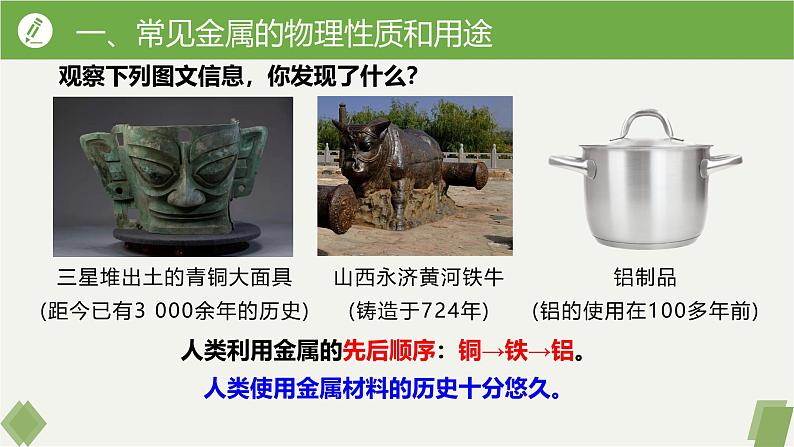 一、常见金属的物理性质和用途

观察下列图文信息，你发现了什么？

三星堆出土的青铜大面具
(距今已有3 000余年的历史)

山西永济黄河铁牛
(铸造于724年)

铝制品
(铝的使用在100多年前)

人类利用金属的先后顺序：铜→铁→铝。

人类使用金属材料的历史十分悠久。